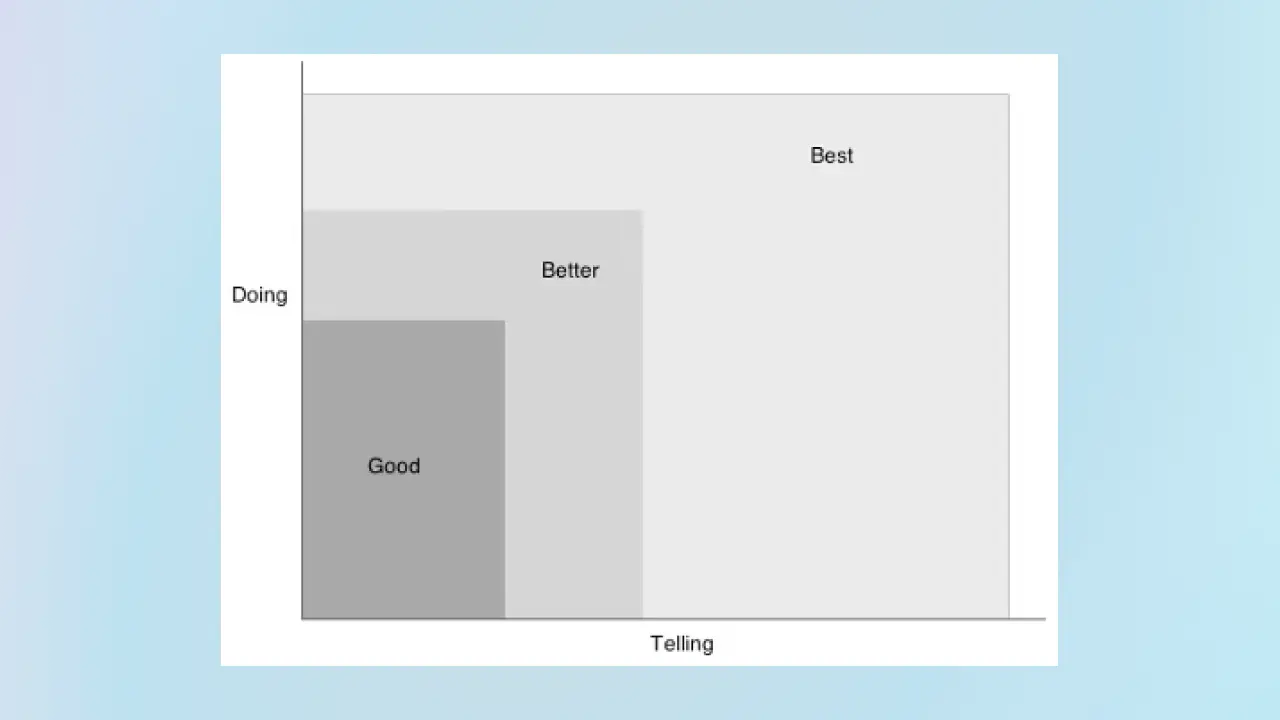 Best

Better

Doing

Good

Telling